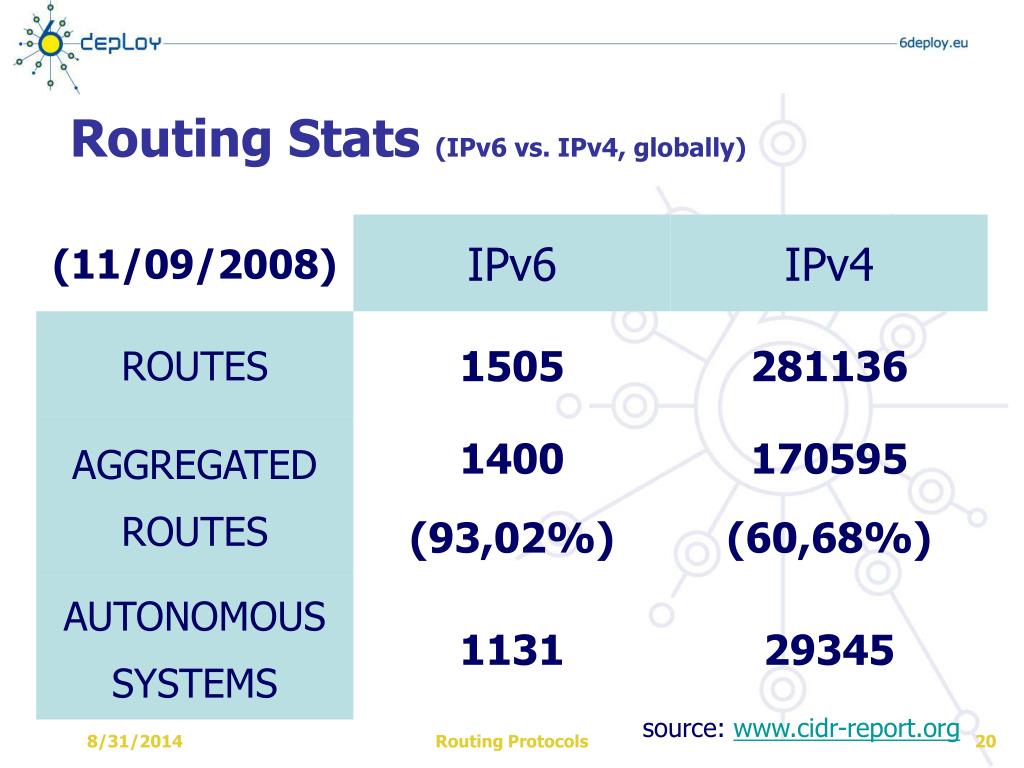 6deploy

6deploy.eu

Routing Stats (IPv6 vs. IPv4, globally)

| (11/09/2008) | IPv6 | IPv4 |
|---|---|---|
| ROUTES | 1505 | 281136 |
| AGGREGATED ROUTES | 1400 (93,02%) | 170595 (60,68%) |
| AUTONOMOUS SYSTEMS | 1131 | 29345 |

source: www.cidr-report.org

8/31/2014

Routing Protocols

20